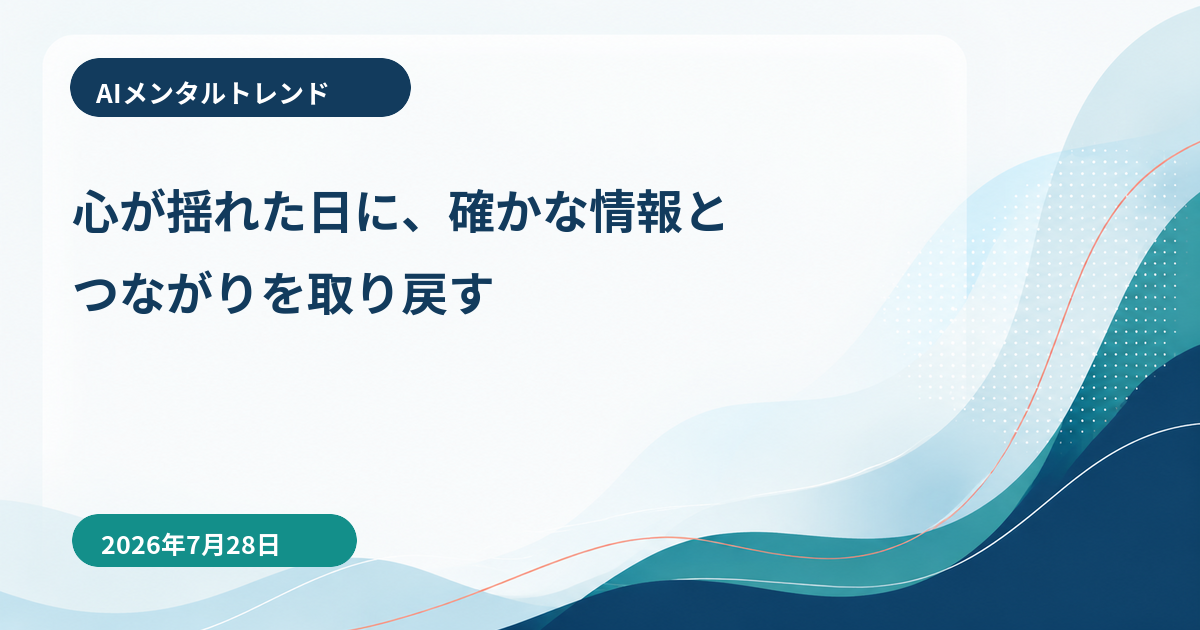 AIメンタルトレンド

心が揺れた日に、確かな情報とつながりを取り戻す

2026年7月28日